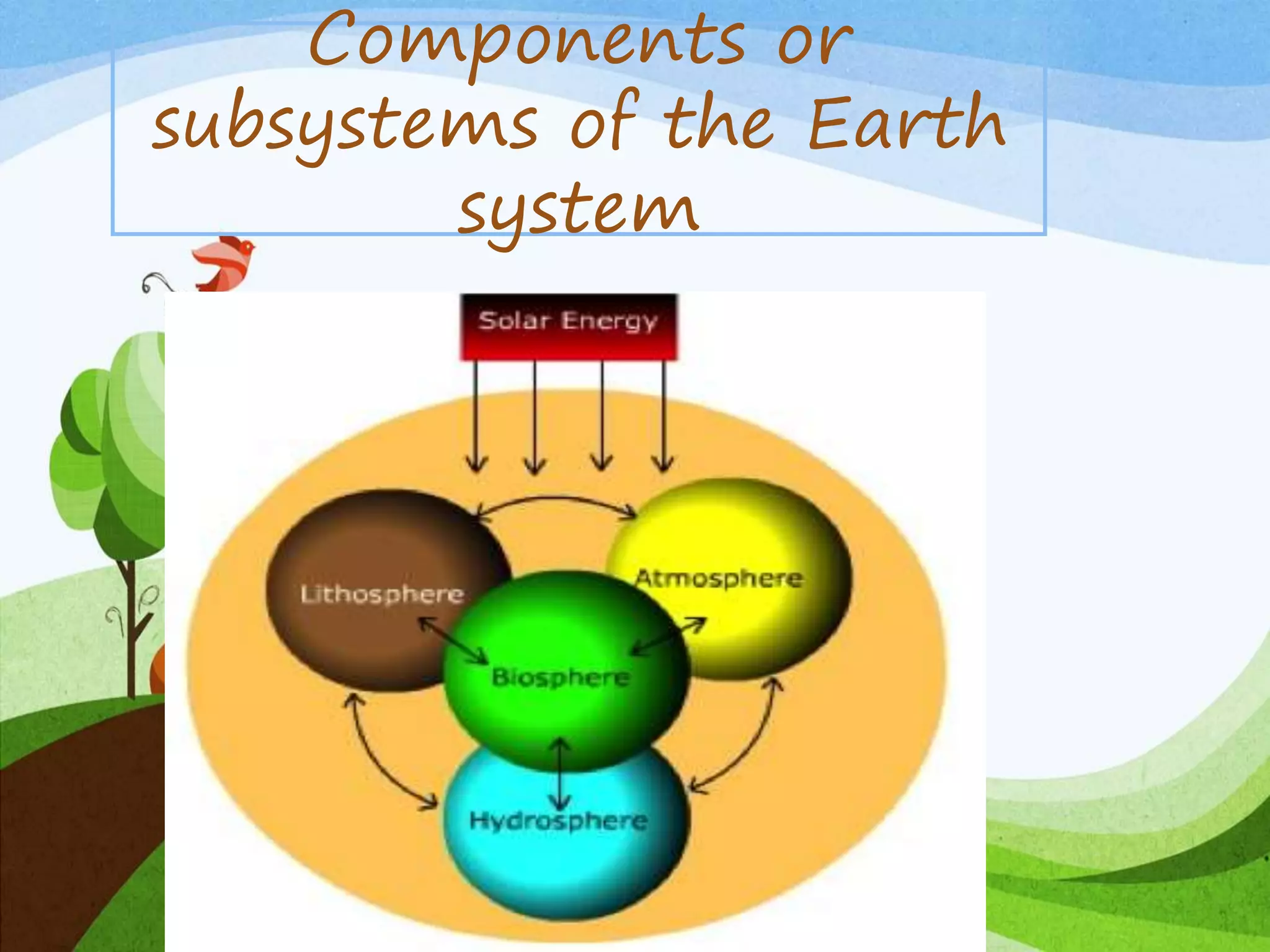 Components or subsystems of the Earth system

Solar Energy

Lithosphere

Atmosphere

Biosphere

Hydrosphere